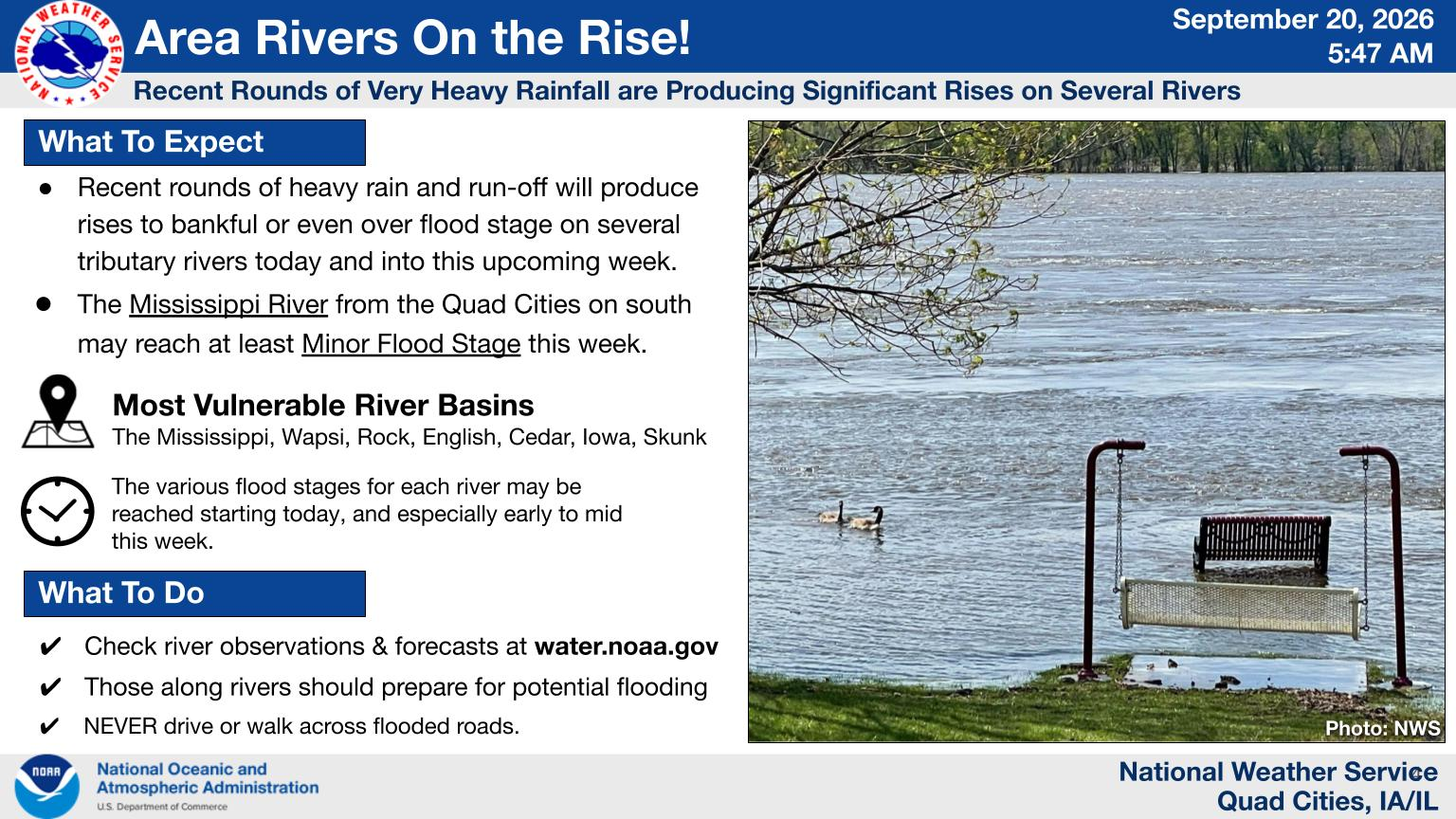 NATIONAL WEATHER SERVICE

Area Rivers On the Rise!

September 20, 2026
5:47 AM

Recent Rounds of Very Heavy Rainfall are Producing Significant Rises on Several Rivers

What To Expect

● Recent rounds of heavy rain and run-off will produce rises to bankful or even over flood stage on several tributary rivers today and into this upcoming week.

● The Mississippi River from the Quad Cities on south may reach at least Minor Flood Stage this week.

Most Vulnerable River Basins
The Mississippi, Wapsi, Rock, English, Cedar, Iowa, Skunk

The various flood stages for each river may be reached starting today, and especially early to mid this week.

What To Do

✔ Check river observations & forecasts at water.noaa.gov
✔ Those along rivers should prepare for potential flooding
✔ NEVER drive or walk across flooded roads.

Photo: NWS

NOAA
National Oceanic and Atmospheric Administration
U.S. Department of Commerce

National Weather Service
Quad Cities, IA/IL